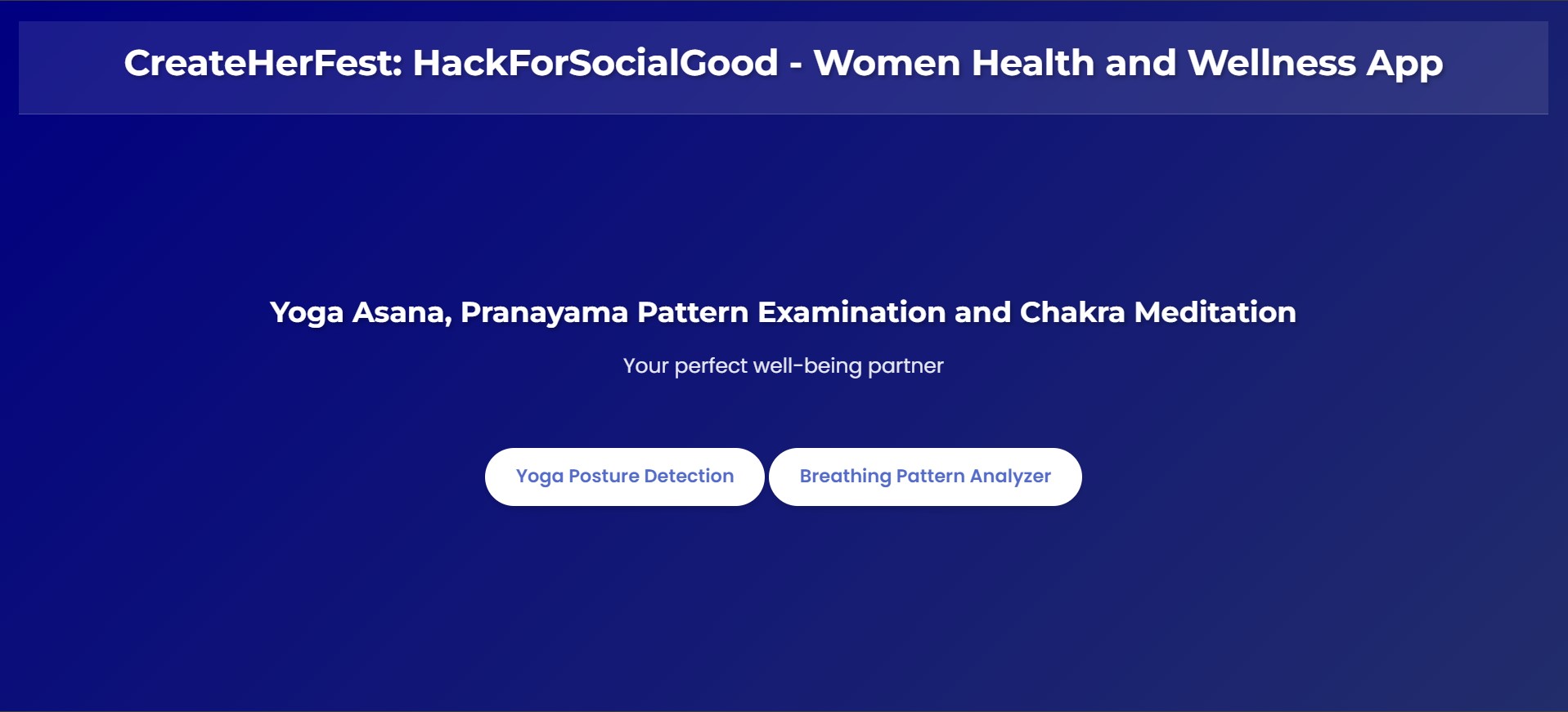 CreateHerFest: HackForSocialGood - Women Health and Wellness App

Yoga Asana, Pranayama Pattern Examination and Chakra Meditation

Your perfect well-being partner

Yoga Posture Detection

Breathing Pattern Analyzer